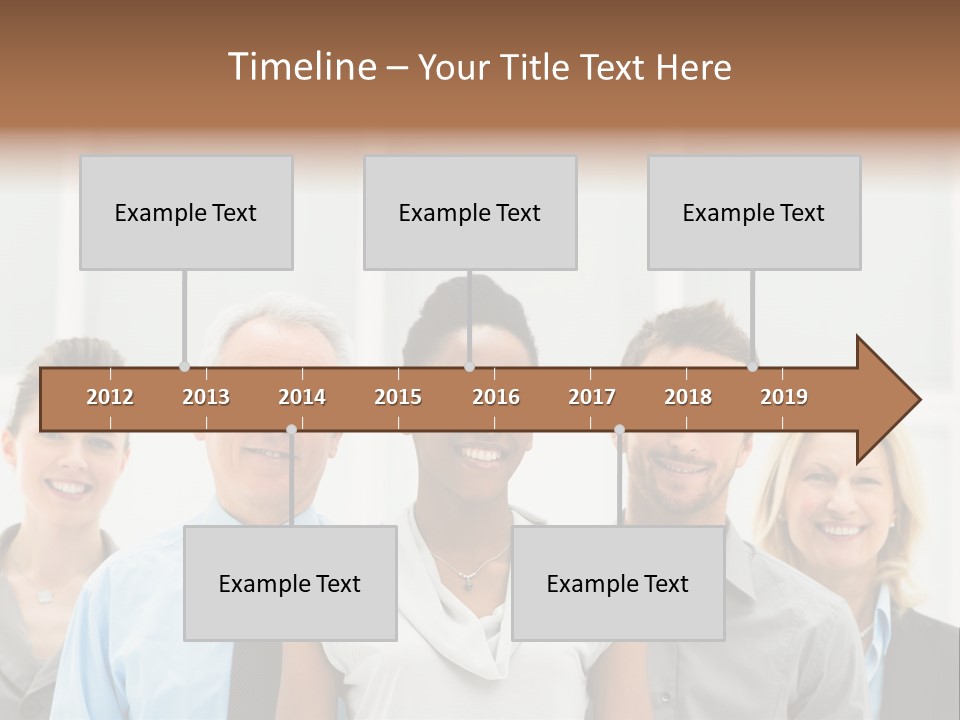 Timeline – Your Title Text Here

Example Text

Example Text

Example Text

2012 2013 2014 2015 2016 2017 2018 2019

Example Text

Example Text